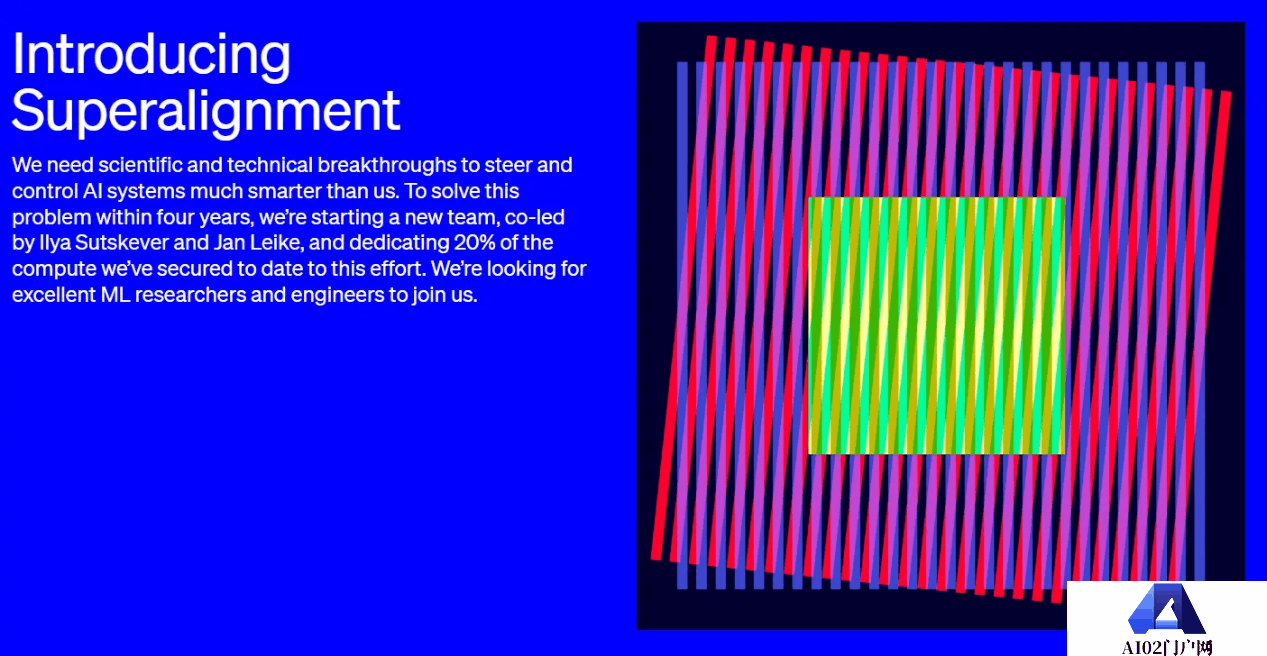 Introducing Superalignment

We need scientific and technical breakthroughs to steer and control AI systems much smarter than us. To solve this problem within four years, we're starting a new team, co-led by Ilya Sutskever and Jan Leike, and dedicating 20% of the compute we've secured to date to this effort. We're looking for excellent ML researchers and engineers to join us.

AI02门户网